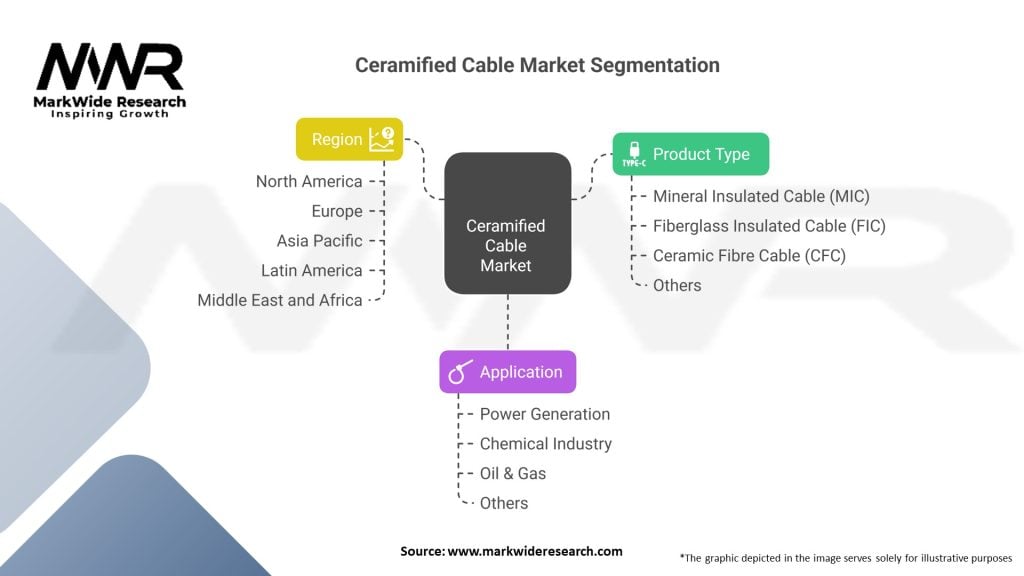 MWR
MarkWide Research
Inspiring Growth

Ceramified Cable Market Segmentation

Region
North America
Europe
Asia Pacific
Latin America
Middle East and Africa

Ceramified Cable Market

TYPE-C
Product Type
Mineral Insulated Cable (MIC)
Fiberglass Insulated Cable (FIC)
Ceramic Fibre Cable (CFC)
Others

Application
Power Generation
Chemical Industry
Oil & Gas
Others

Source: www.markwideresearch.com

*The graphic depicted in the image serves solely for illustrative purposes